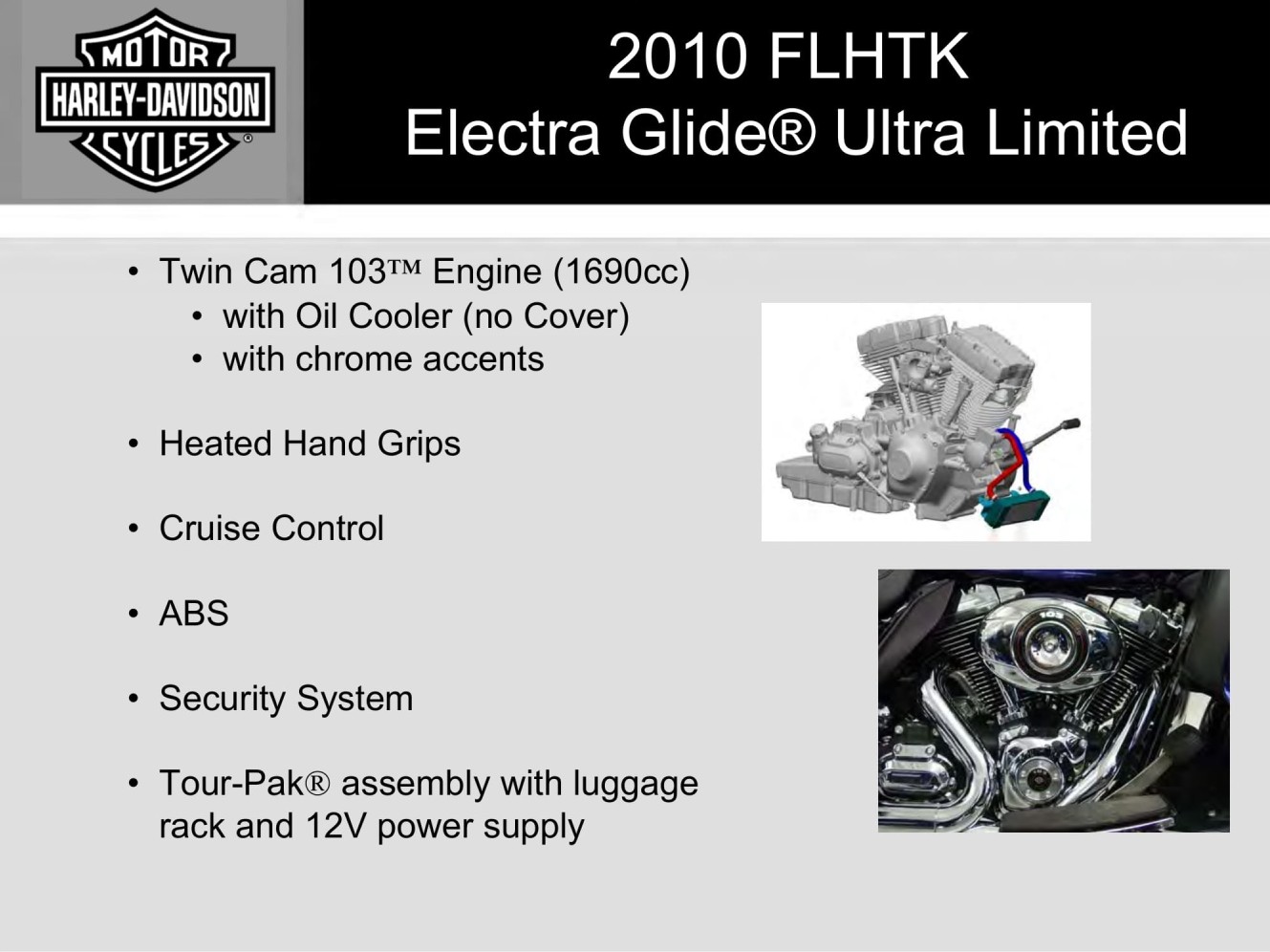 MOTOR
HARLEY-DAVIDSON
CYCLES
®

2010 FLHTK
Electra Glide® Ultra Limited

• Twin Cam 103™ Engine (1690cc)
  • with Oil Cooler (no Cover)
  • with chrome accents

• Heated Hand Grips

• Cruise Control

• ABS

• Security System

• Tour-Pak® assembly with luggage rack and 12V power supply

103